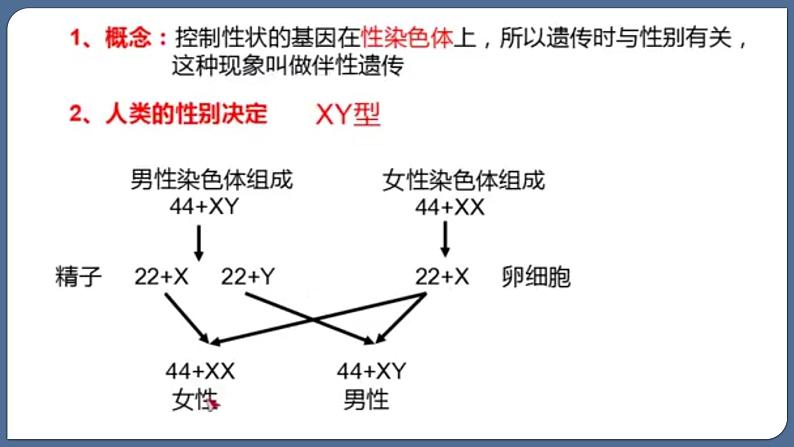 1、概念：控制性状的基因在性染色体上，所以遗传时与性别有关，这种现象叫做伴性遗传

2、人类的性别决定　XY型

男性染色体组成
44+XY

女性染色体组成
44+XX

精子　22+X　22+Y　22+X　卵细胞

44+XX
女性

44+XY
男性